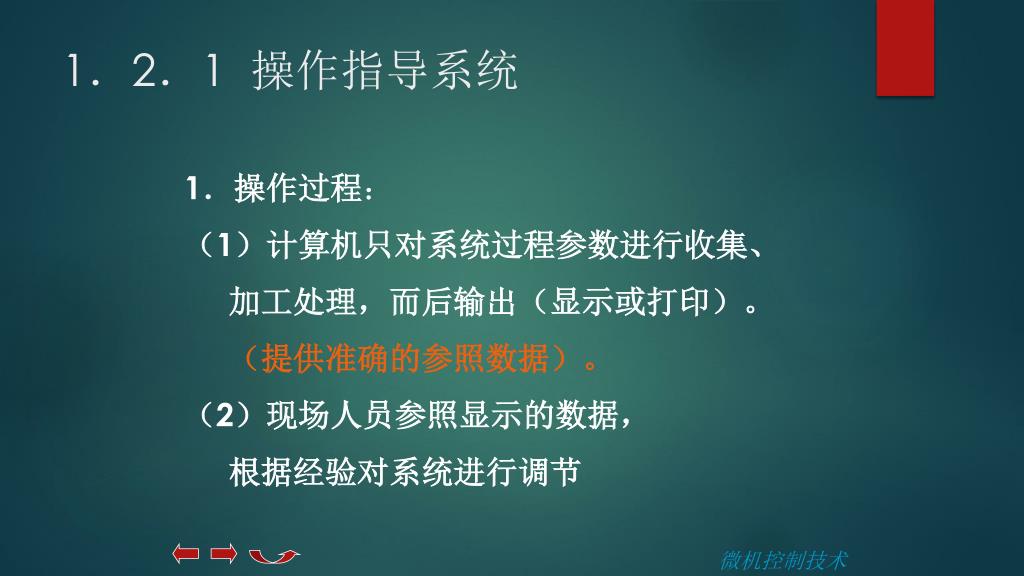 1．2．1 操作指导系统

1．操作过程：

（1）计算机只对系统过程参数进行收集、加工处理，而后输出（显示或打印）。

（提供准确的参照数据）。

（2）现场人员参照显示的数据，根据经验对系统进行调节

微机控制技术